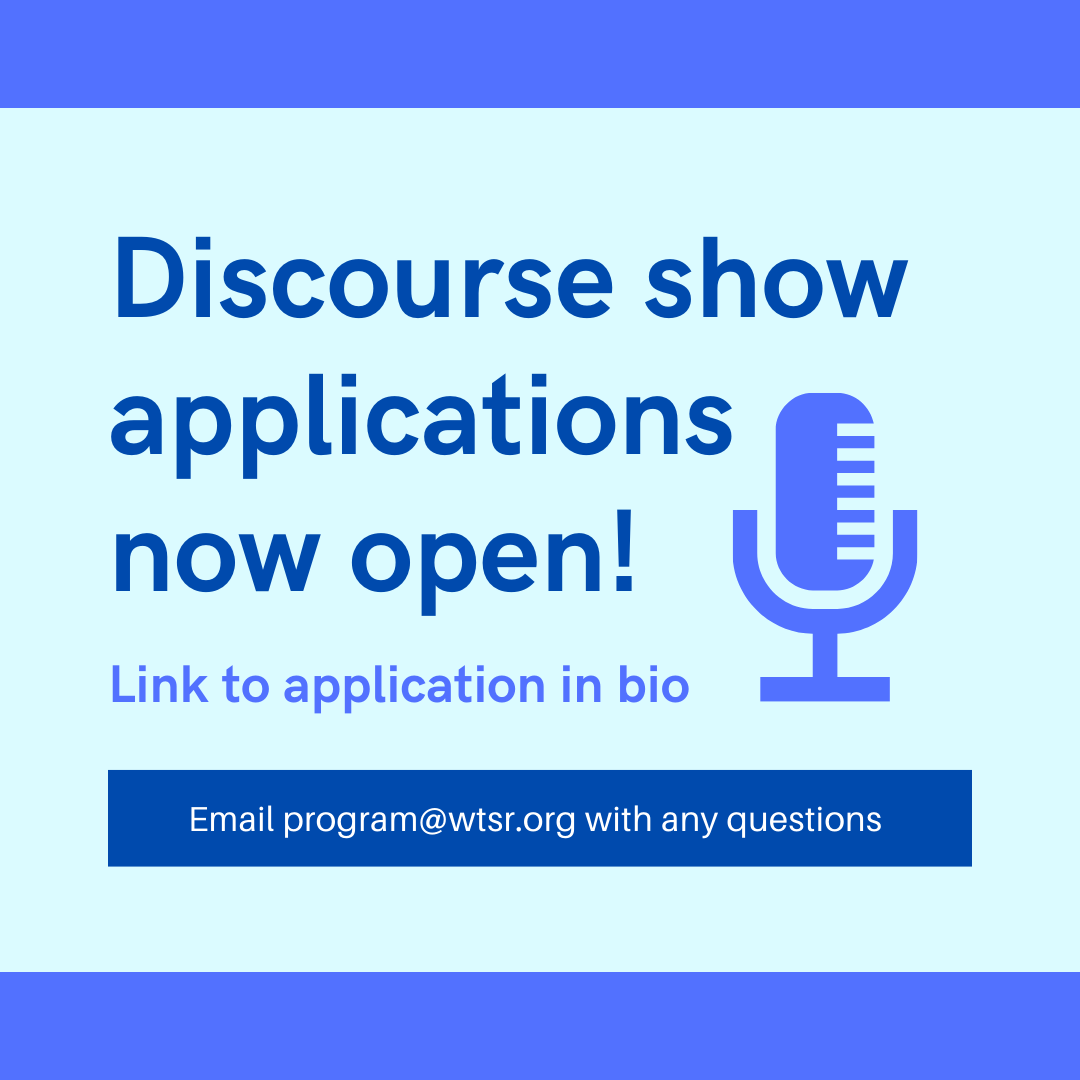 Discourse show applications now open!

Link to application in bio

Email program@wtsr.org with any questions